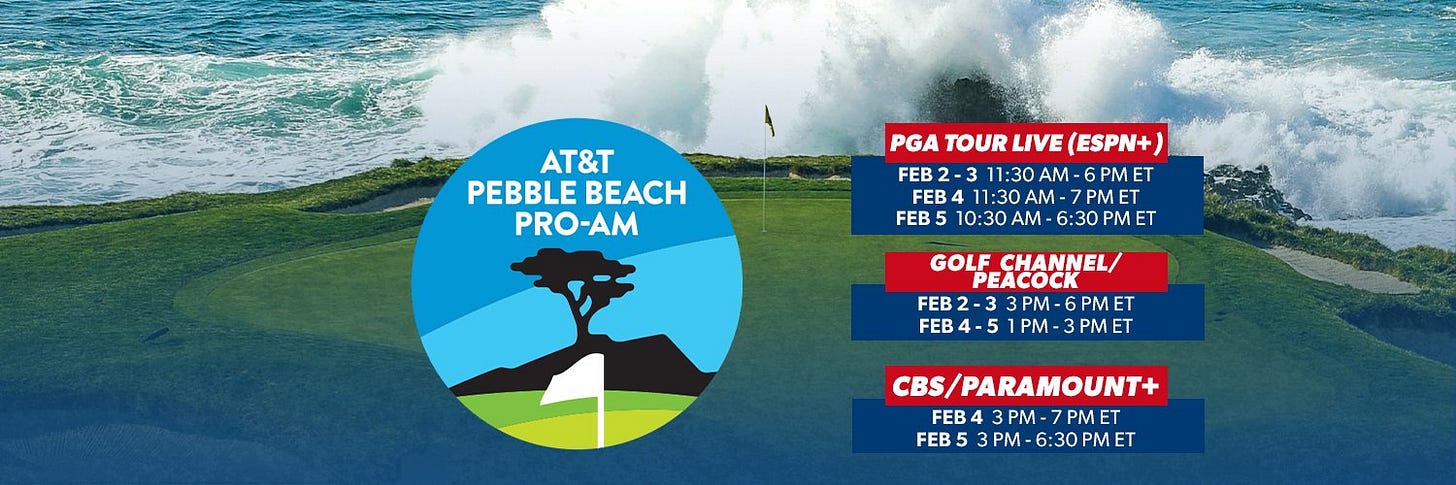 AT&T
PEBBLE BEACH
PRO-AM

PGA TOUR LIVE (ESPN+)
FEB 2 - 3 11:30 AM - 6 PM ET
FEB 4 11:30 AM - 7 PM ET
FEB 5 10:30 AM - 6:30 PM ET

GOLF CHANNEL/ PEACOCK
FEB 2 - 3 3 PM - 6 PM ET
FEB 4 - 5 1 PM - 3 PM ET

CBS/PARAMOUNT+
FEB 4 3 PM - 7 PM ET
FEB 5 3 PM - 6:30 PM ET